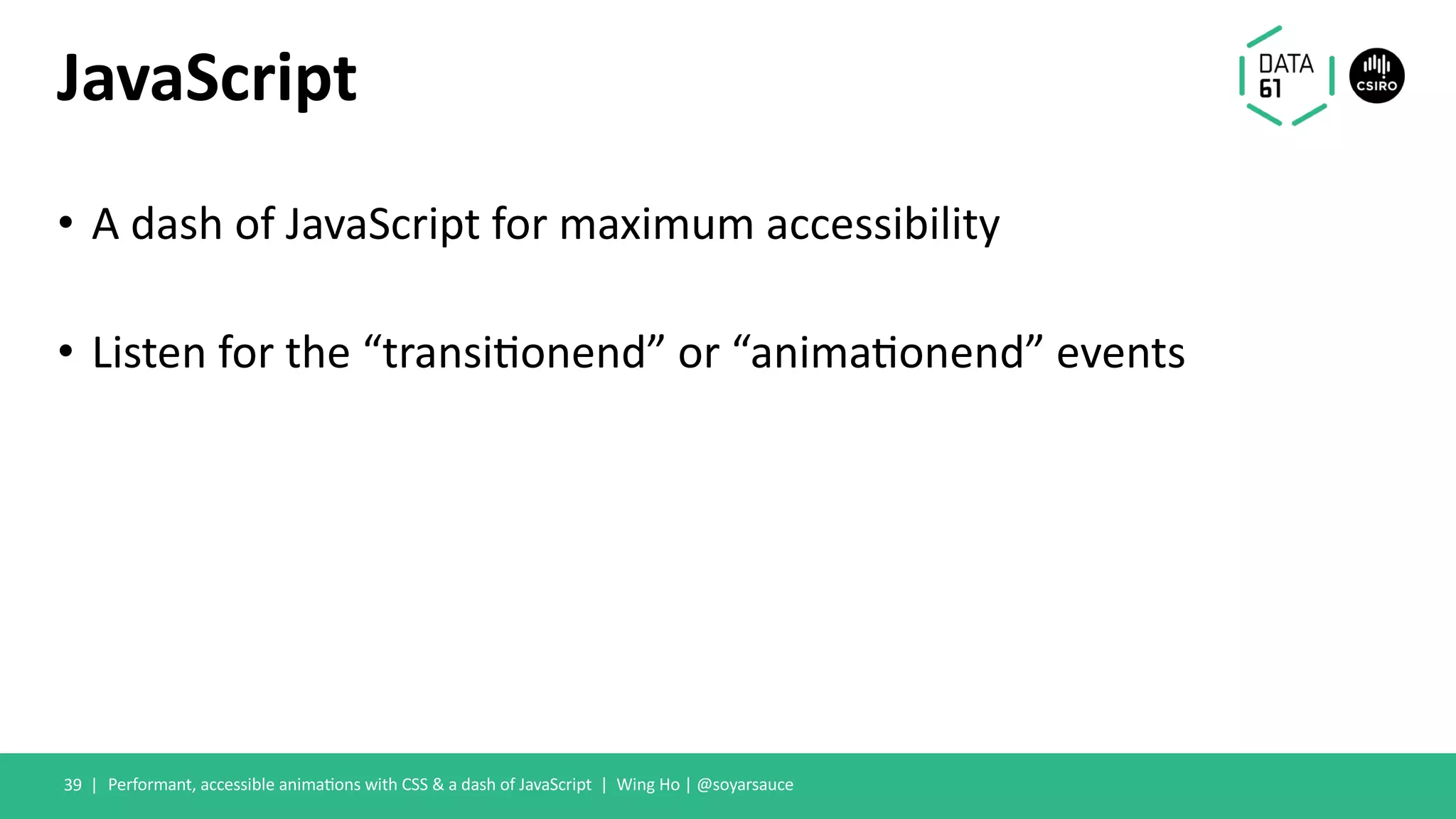 JavaScript

DATA 61

CSIRO

• A dash of JavaScript for maximum accessibility

• Listen for the “transitionend” or “animationend” events

39 | Performant, accessible animations with CSS & a dash of JavaScript | Wing Ho | @soyarsauce